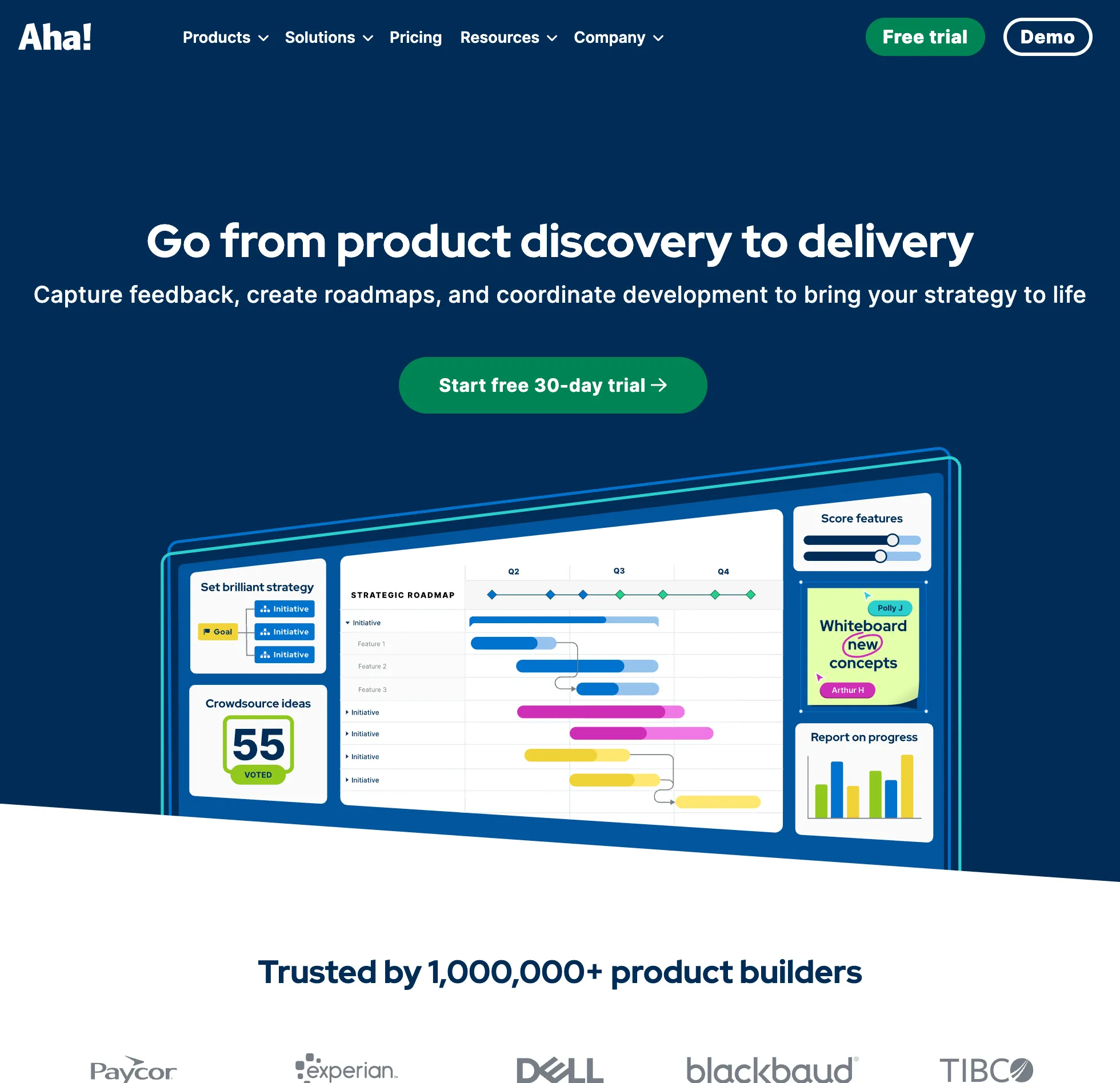 Aha!

Products Solutions Pricing Resources Company

Free trial Demo

Go from product discovery to delivery

Capture feedback, create roadmaps, and coordinate development to bring your strategy to life

Start free 30-day trial →

Set brilliant strategy

Goal

Initiative

Initiative

Initiative

Crowdsource ideas

55

VOTED

STRATEGIC ROADMAP

Q2 Q3 Q4

Initiative

Feature 1

Feature 2

Feature 3

Initiative

Initiative

Initiative

Initiative

Score features

Polly J

Whiteboard new concepts

Arthur H

Report on progress

Trusted by 1,000,000+ product builders

Paycor experian. DELL blackbaud TIBCO